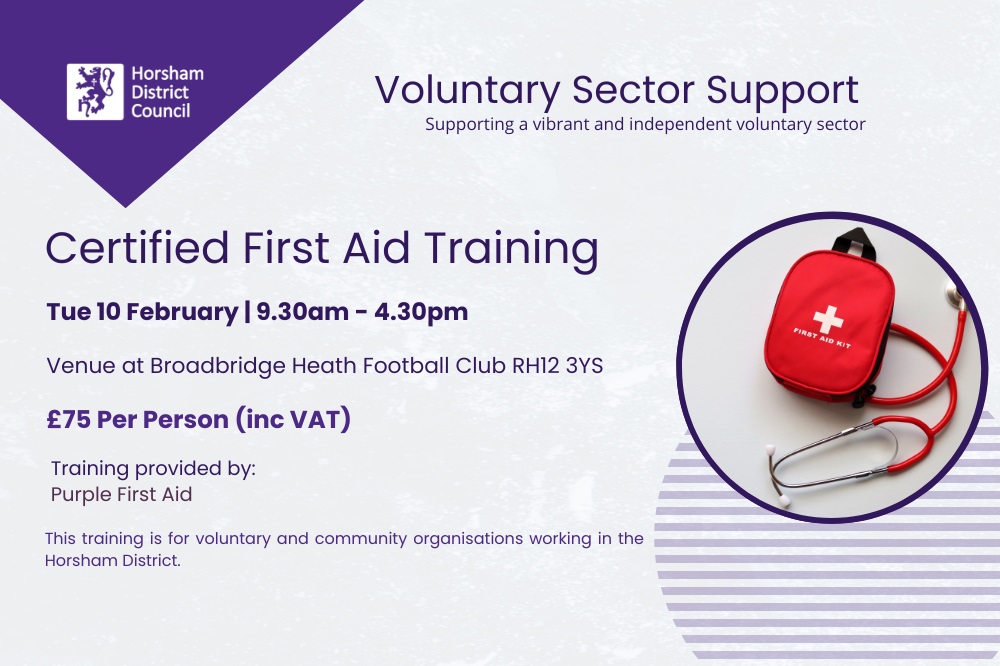 Horsham District Council

Voluntary Sector Support
Supporting a vibrant and independent voluntary sector

Certified First Aid Training

Tue 10 February | 9.30am - 4.30pm

Venue at Broadbridge Heath Football Club RH12 3YS

£75 Per Person (inc VAT)

Training provided by:
Purple First Aid

This training is for voluntary and community organisations working in the Horsham District.

FIRST AID KIT